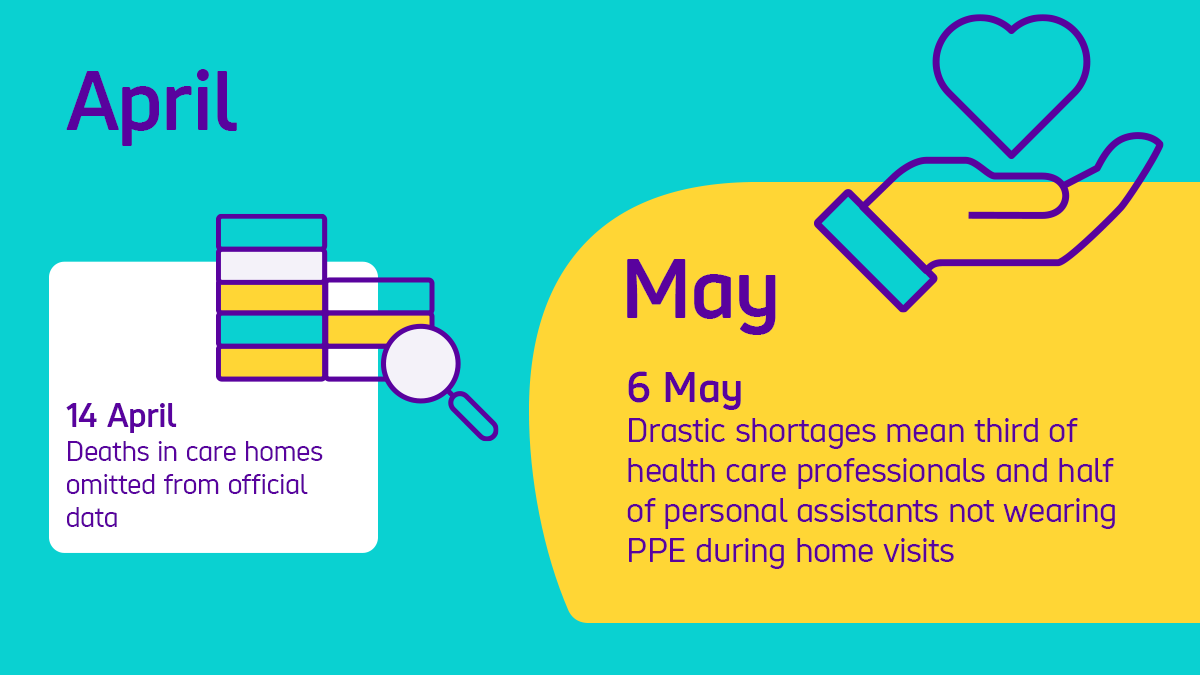 April

14 April
Deaths in care homes omitted from official data

May

6 May
Drastic shortages mean third of health care professionals and half of personal assistants not wearing PPE during home visits